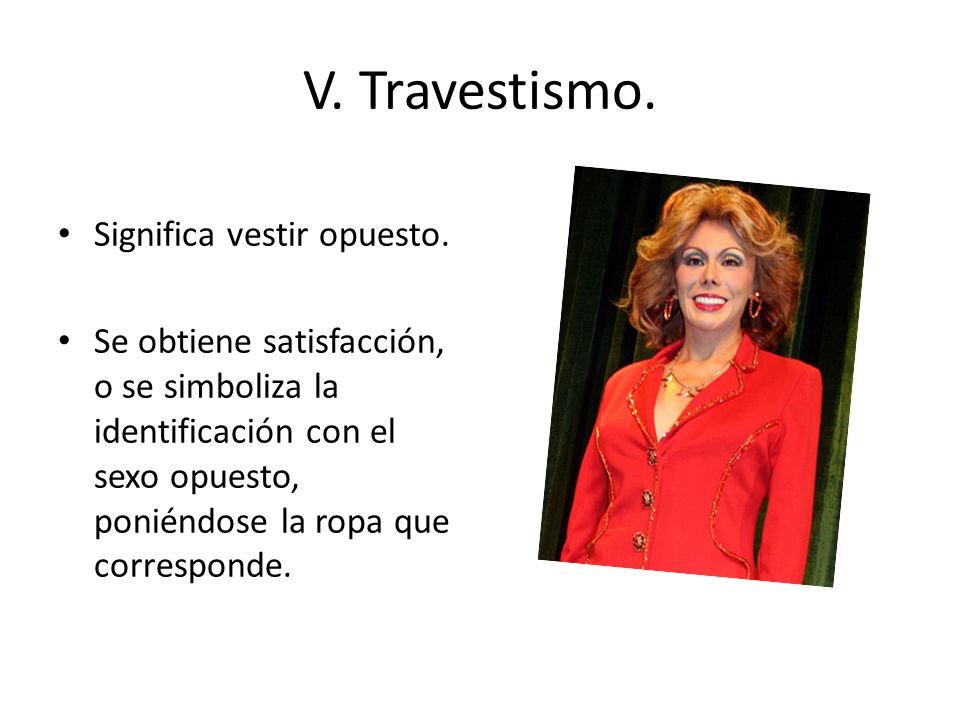 V. Travestismo.

• Significa vestir opuesto.

• Se obtiene satisfacción, o se simboliza la identificación con el sexo opuesto, poniéndose la ropa que corresponde.